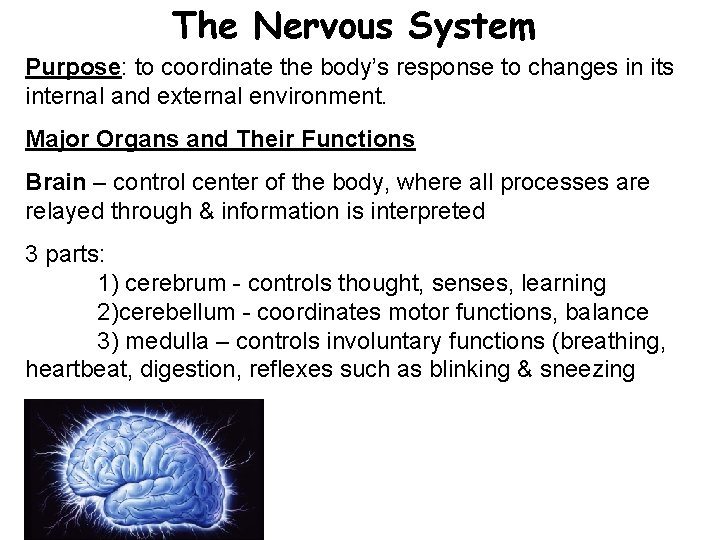 The Nervous System

Purpose: to coordinate the body's response to changes in its internal and external environment.

Major Organs and Their Functions

Brain – control center of the body, where all processes are relayed through & information is interpreted

3 parts:
1) cerebrum - controls thought, senses, learning
2)cerebellum - coordinates motor functions, balance
3) medulla – controls involuntary functions (breathing, heartbeat, digestion, reflexes such as blinking & sneezing